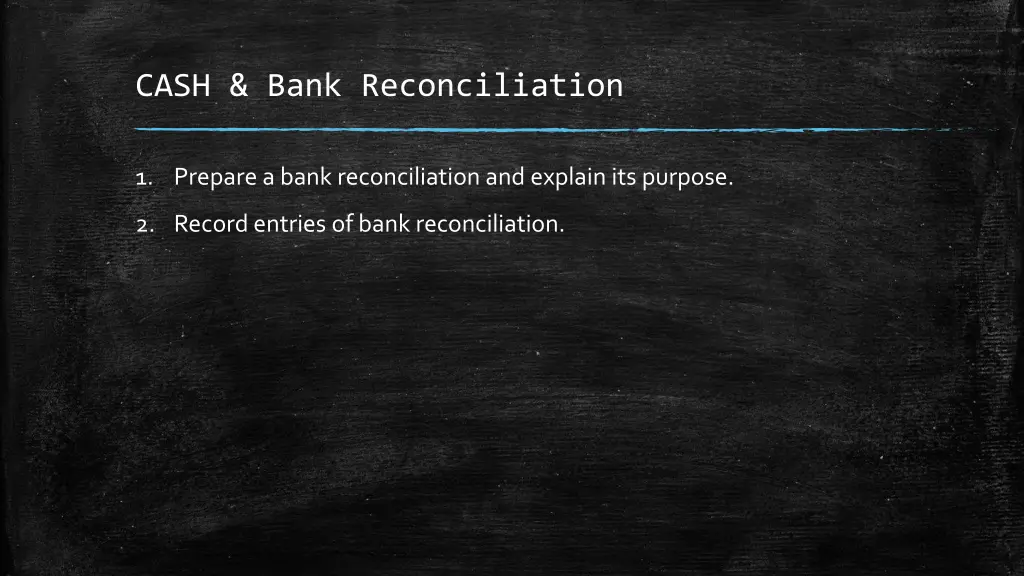 CASH & Bank Reconciliation

1. Prepare a bank reconciliation and explain its purpose.
2. Record entries of bank reconciliation.